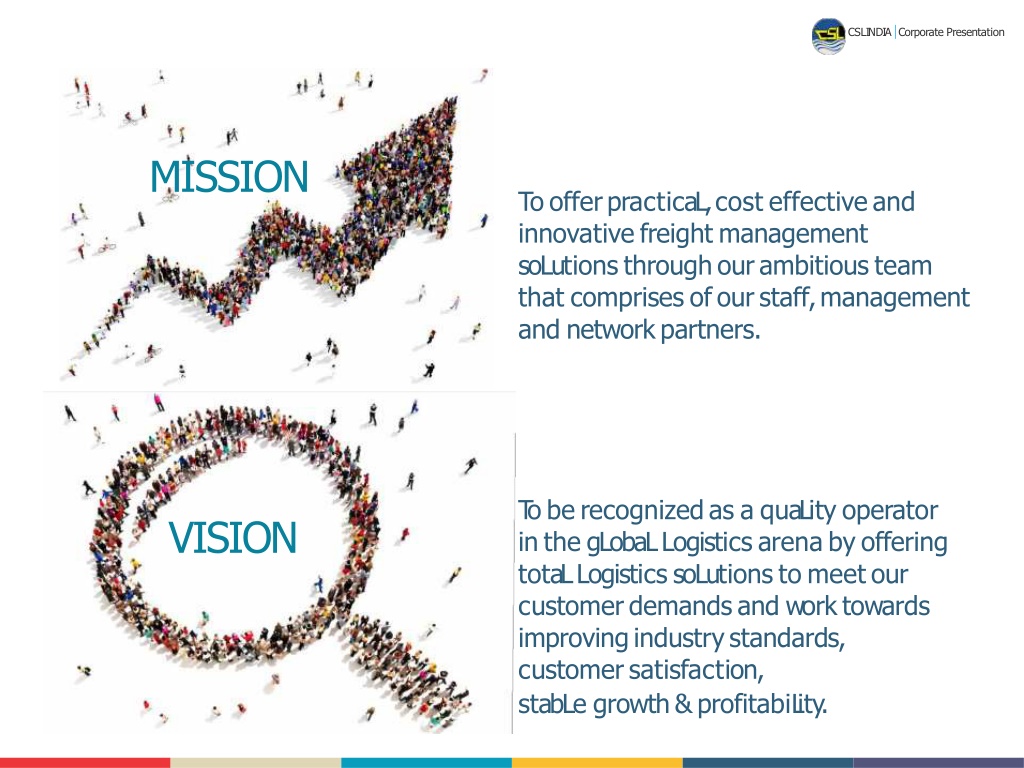 CSL

CSLINDIA | Corporate Presentation

MISSION

To offer practicaL, cost effective and innovative freight management soLutions through our ambitious team that comprises of our staff, management and network partners.

VISION

To be recognized as a quaLity operator in the gLobaL Logistics arena by offering totaL Logistics soLutions to meet our customer demands and work towards improving industry standards, customer satisfaction, stabLe growth & profitabiLity.